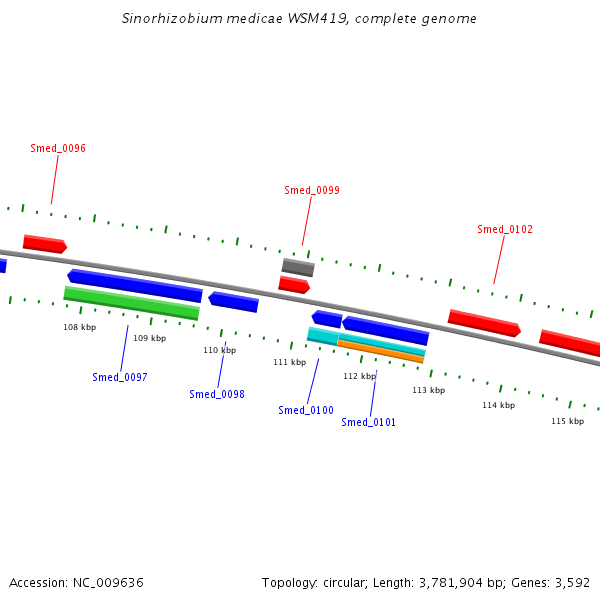 Sinorhizobium medicae WSM419, complete genome

Smed_0096

Smed_0099

Smed_0102

108 kbp

109 kbp

110 kbp

111 kbp

112 kbp

113 kbp

114 kbp

115 kbp

Smed_0097

Smed_0098

Smed_0100

Smed_0101

Accession: NC_009636

Topology: circular; Length: 3,781,904 bp; Genes: 3,592